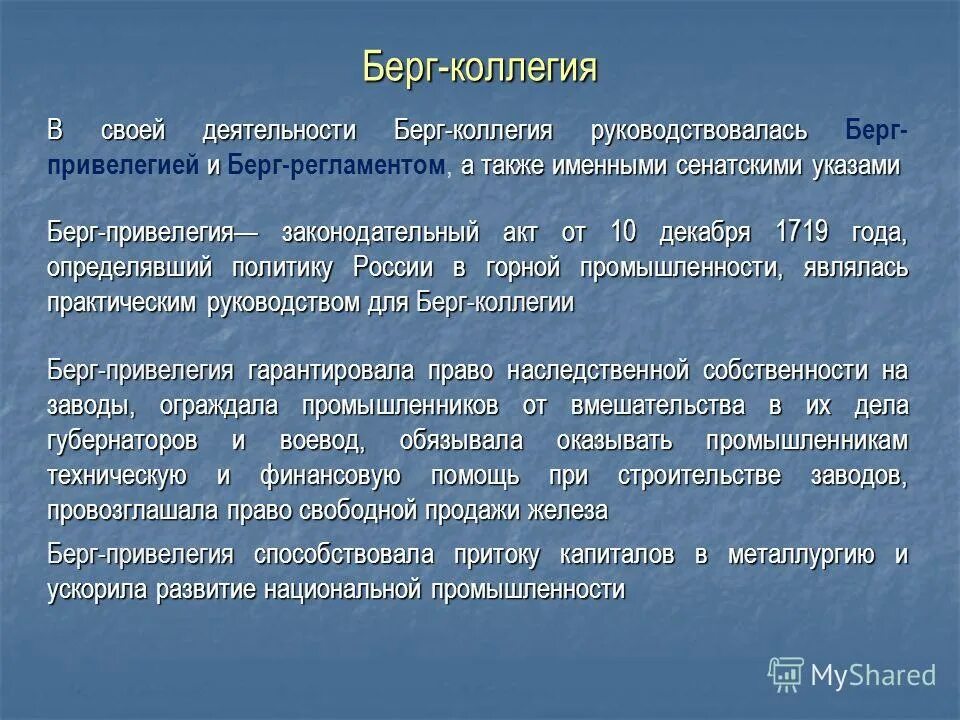 Берг-коллегия

В своей деятельности Берг-коллегия руководствовалась Берг-привелегией и Берг-регламентом, а также именными сенатскими указами

Берг-привелегия— законодательный акт от 10 декабря 1719 года, определявший политику России в горной промышленности, являлась практическим руководством для Берг-коллегии

Берг-привелегия гарантировала право наследственной собственности на заводы, ограждала промышленников от вмешательства в их дела губернаторов и воевод, обязывала оказывать промышленникам техническую и финансовую помощь при строительстве заводов, провозглашала право свободной продажи железа

Берг-привелегия способствовала притоку капиталов в металлургию и ускорила развитие национальной промышленности

MyShared